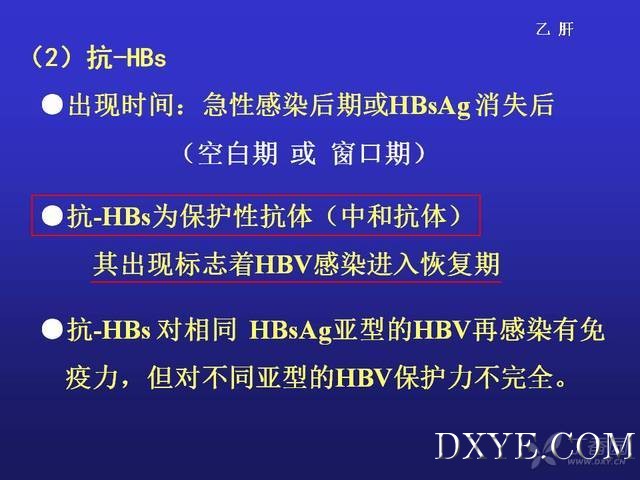 乙 肝

（2）抗-HBs

●出现时间：急性感染后期或HBsAg 消失后

（空白期 或 窗口期）

●抗-HBs为保护性抗体（中和抗体）

其出现标志着HBV感染进入恢复期

●抗-HBs 对相同 HBsAg亚型的HBV再感染有免疫力，但对不同亚型的HBV保护力不完全。

DXYE.COM

WWW.DXY.CN